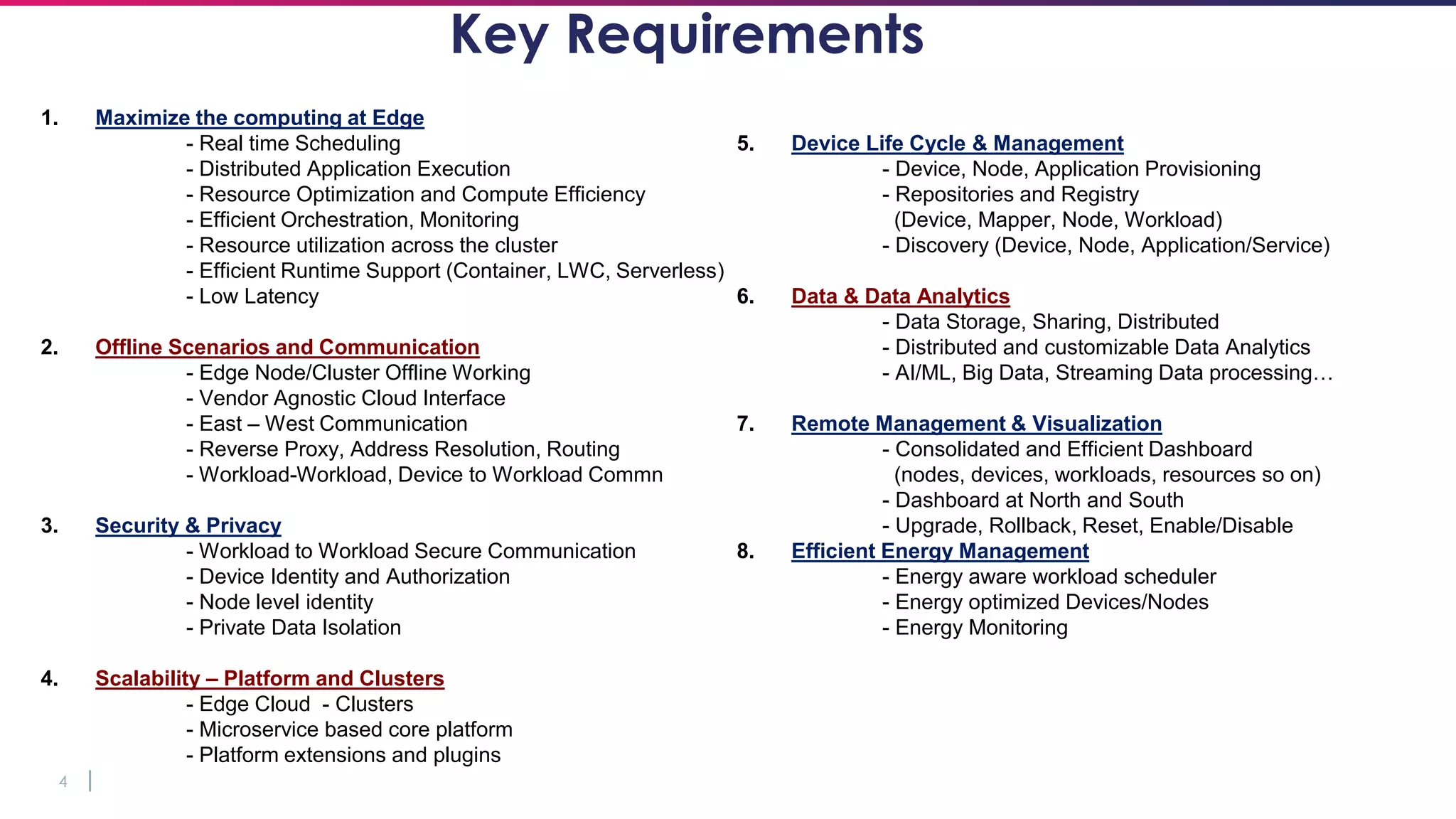 Key Requirements

1. Maximize the computing at Edge
- Real time Scheduling
- Distributed Application Execution
- Resource Optimization and Compute Efficiency
- Efficient Orchestration, Monitoring
- Resource utilization across the cluster
- Efficient Runtime Support (Container, LWC, Serverless)
- Low Latency

2. Offline Scenarios and Communication
- Edge Node/Cluster Offline Working
- Vendor Agnostic Cloud Interface
- East – West Communication
- Reverse Proxy, Address Resolution, Routing
- Workload-Workload, Device to Workload Commn

3. Security & Privacy
- Workload to Workload Secure Communication
- Device Identity and Authorization
- Node level identity
- Private Data Isolation

4. Scalability – Platform and Clusters
- Edge Cloud - Clusters
- Microservice based core platform
- Platform extensions and plugins

5. Device Life Cycle & Management
- Device, Node, Application Provisioning
- Repositories and Registry (Device, Mapper, Node, Workload)
- Discovery (Device, Node, Application/Service)

6. Data & Data Analytics
- Data Storage, Sharing, Distributed
- Distributed and customizable Data Analytics
- AI/ML, Big Data, Streaming Data processing…

7. Remote Management & Visualization
- Consolidated and Efficient Dashboard (nodes, devices, workloads, resources so on)
- Dashboard at North and South
- Upgrade, Rollback, Reset, Enable/Disable

8. Efficient Energy Management
- Energy aware workload scheduler
- Energy optimized Devices/Nodes
- Energy Monitoring

4